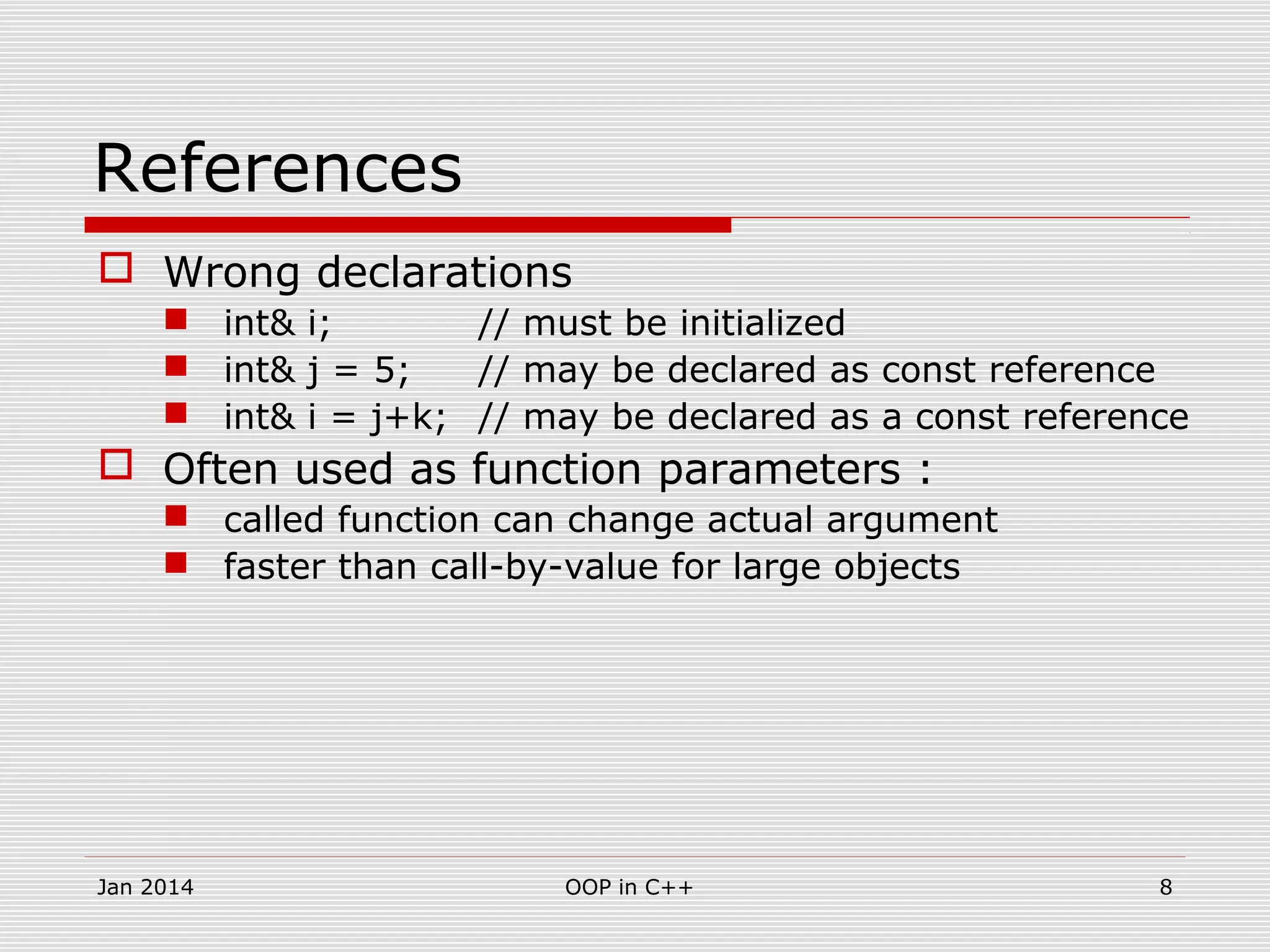 References

Wrong declarations

int& i; // must be initialized

int& j = 5; // may be declared as const reference

int& i = j+k; // may be declared as a const reference

Often used as function parameters :

called function can change actual argument

faster than call-by-value for large objects

Jan 2014

OOP in C++

8